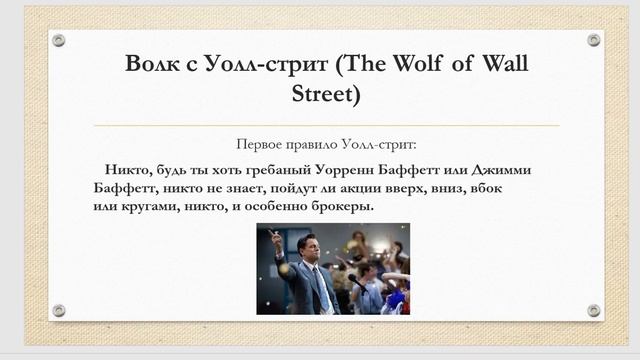 Волк с Уолл-стрит (The Wolf of Wall Street)

Первое правило Уолл-стрит:

Никто, будь ты хоть гребаный Уорренн Баффетт или Джимми Баффетт, никто не знает, пойдут ли акции вверх, вниз, вбок или кругами, никто, и особенно брокеры.